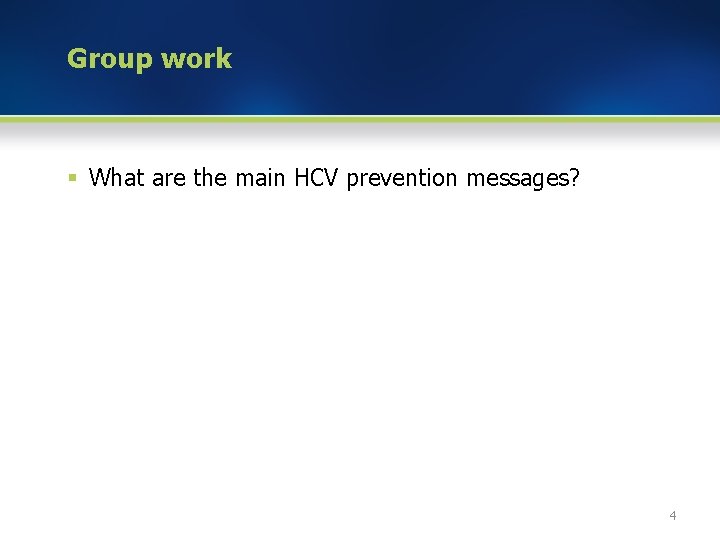 Group work

▪ What are the main HCV prevention messages?

4